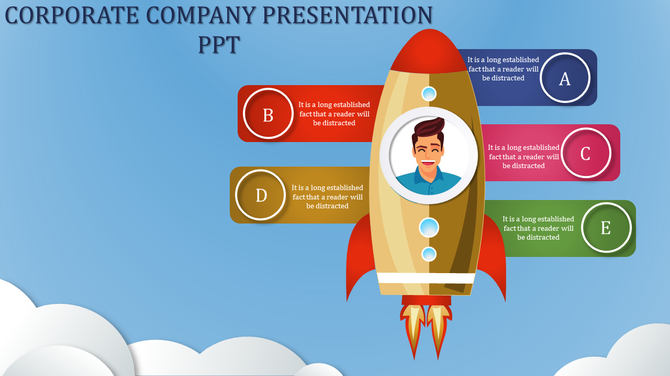 CORPORATE COMPANY PRESENTATION PPT

It is a long established fact that a reader will be distracted

A

B

It is a long established fact that a reader will be distracted

It is a long established fact that a reader will be distracted

C

D

It is a long established fact that a reader will be distracted

It is a long established fact that a reader will be distracted

E